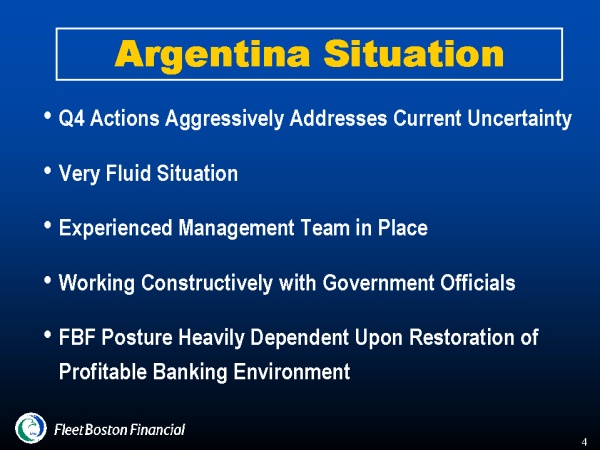 Argentina Situation

• Q4 Actions Aggressively Addresses Current Uncertainty

• Very Fluid Situation

• Experienced Management Team in Place

• Working Constructively with Government Officials

• FBF Posture Heavily Dependent Upon Restoration of Profitable Banking Environment

FleetBoston Financial

4